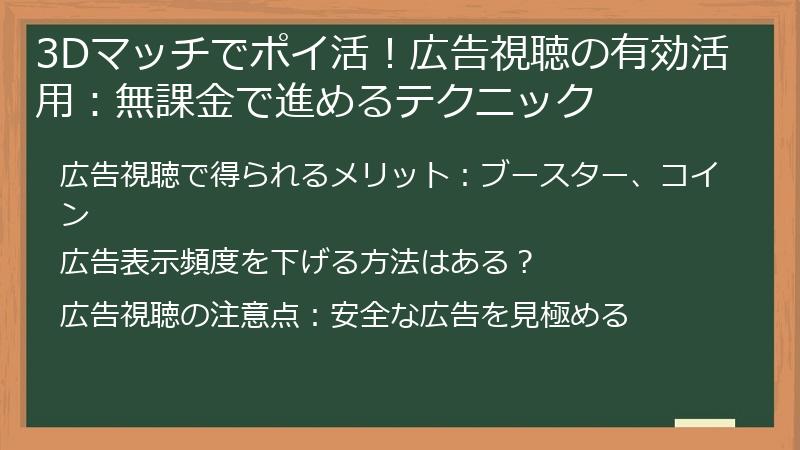 3Dマッチでポイ活！広告視聴の有効活用：無課金で進めるテクニック

広告視聴で得られるメリット：ブースター、コイン

広告表示頻度を下げる方法はある？

広告視聴の注意点：安全な広告を見極める